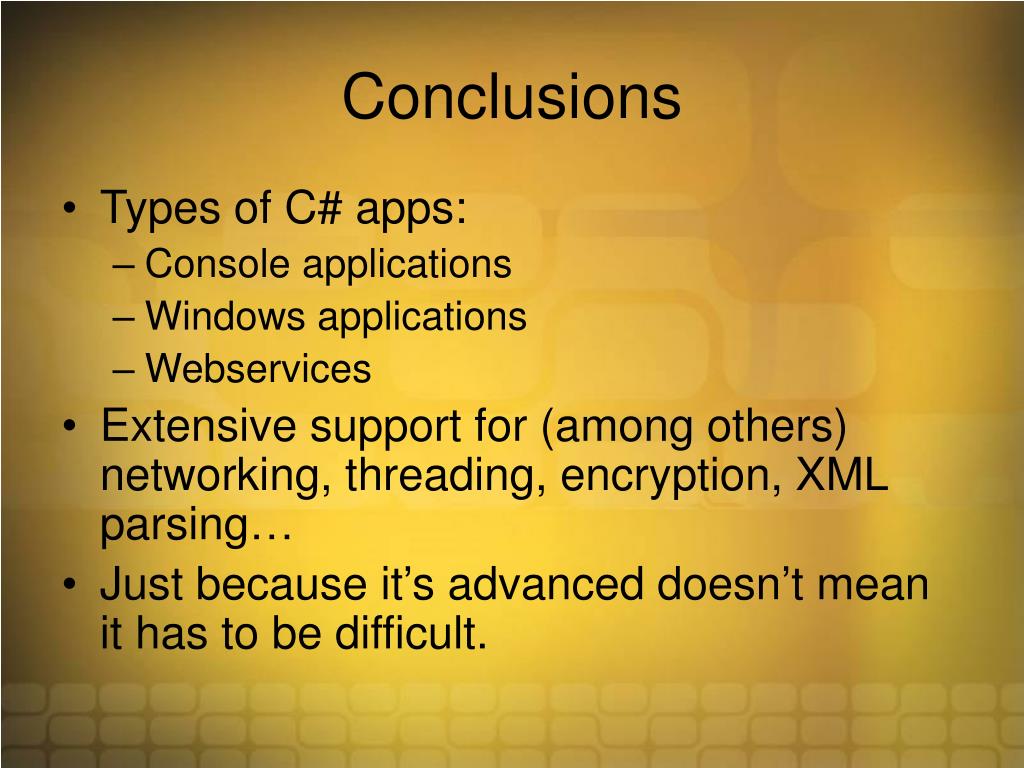 Conclusions

• Types of C# apps:
– Console applications
– Windows applications
– Webservices
• Extensive support for (among others) networking, threading, encryption, XML parsing…
• Just because it’s advanced doesn’t mean it has to be difficult.